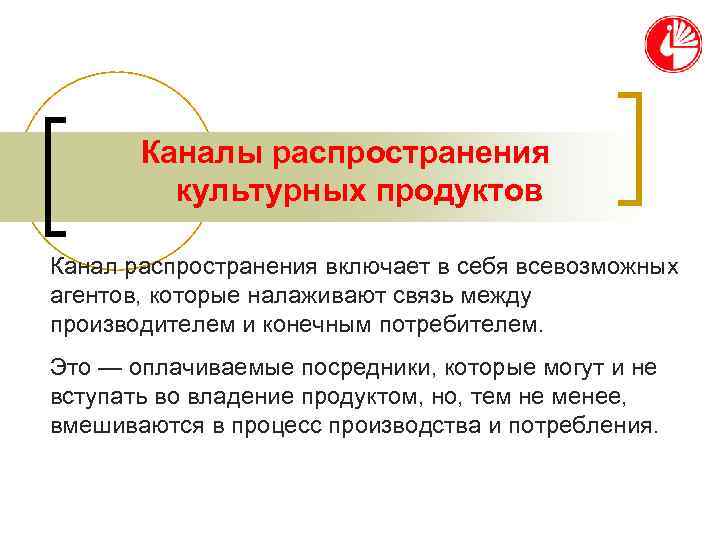 Каналы распространения культурных продуктов

Канал распространения включает в себя всевозможных агентов, которые налаживают связь между производителем и конечным потребителем.

Это — оплачиваемые посредники, которые могут и не вступать во владение продуктом, но, тем не менее, вмешиваются в процесс производства и потребления.